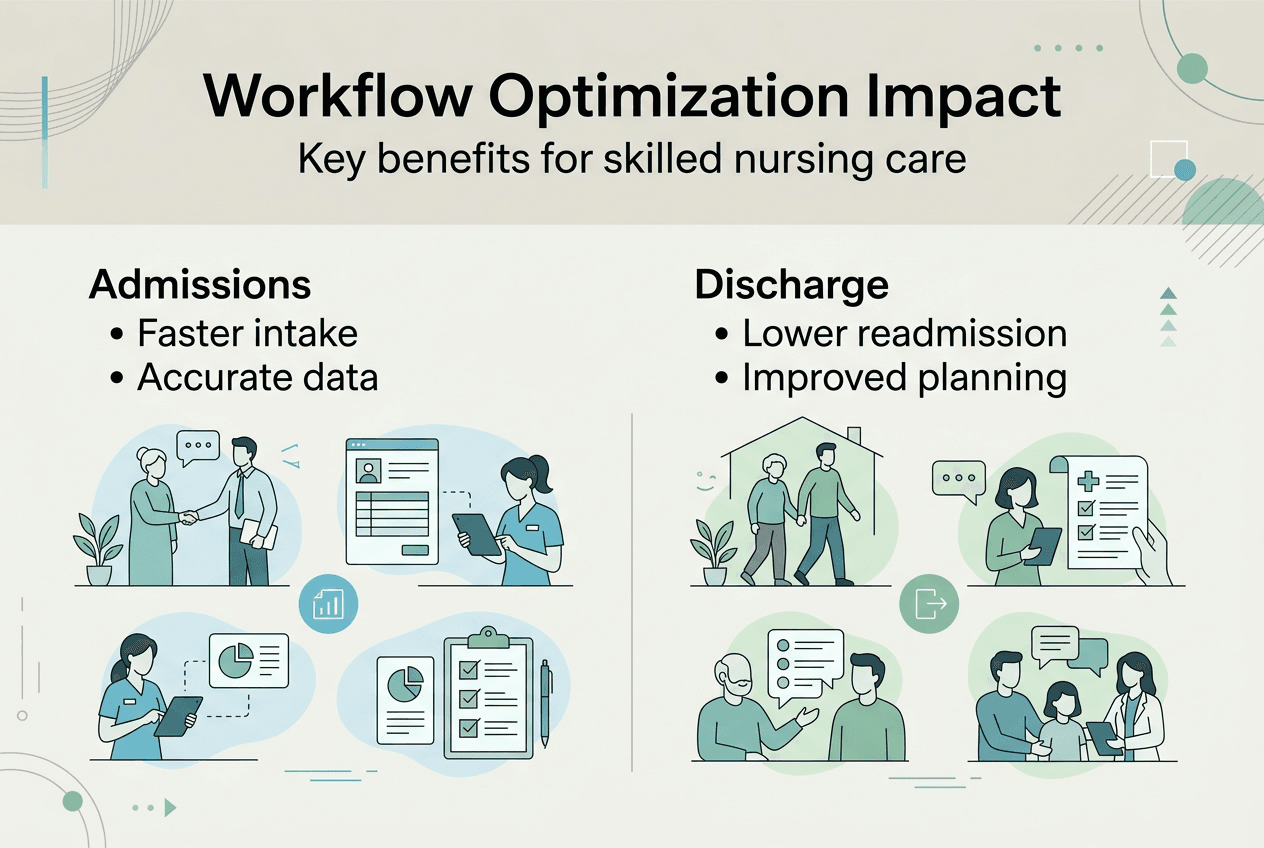 Workflow Optimization Impact

Key benefits for skilled nursing care

Admissions
• Faster intake
• Accurate data

Discharge
• Lower readmission
• Improved planning